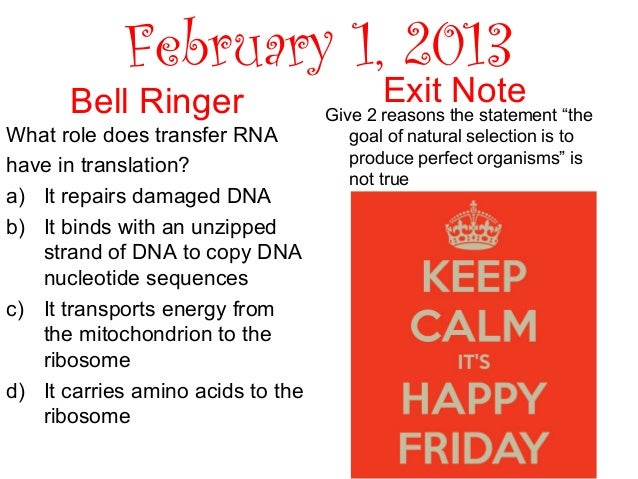 February 1, 2013

Bell Ringer

What role does transfer RNA have in translation?

a) It repairs damaged DNA

b) It binds with an unzipped strand of DNA to copy DNA nucleotide sequences

c) It transports energy from the mitochondrion to the ribosome

d) It carries amino acids to the ribosome

Exit Note

Give 2 reasons the statement “the goal of natural selection is to produce perfect organisms” is not true

KEEP CALM IT'S HAPPY FRIDAY